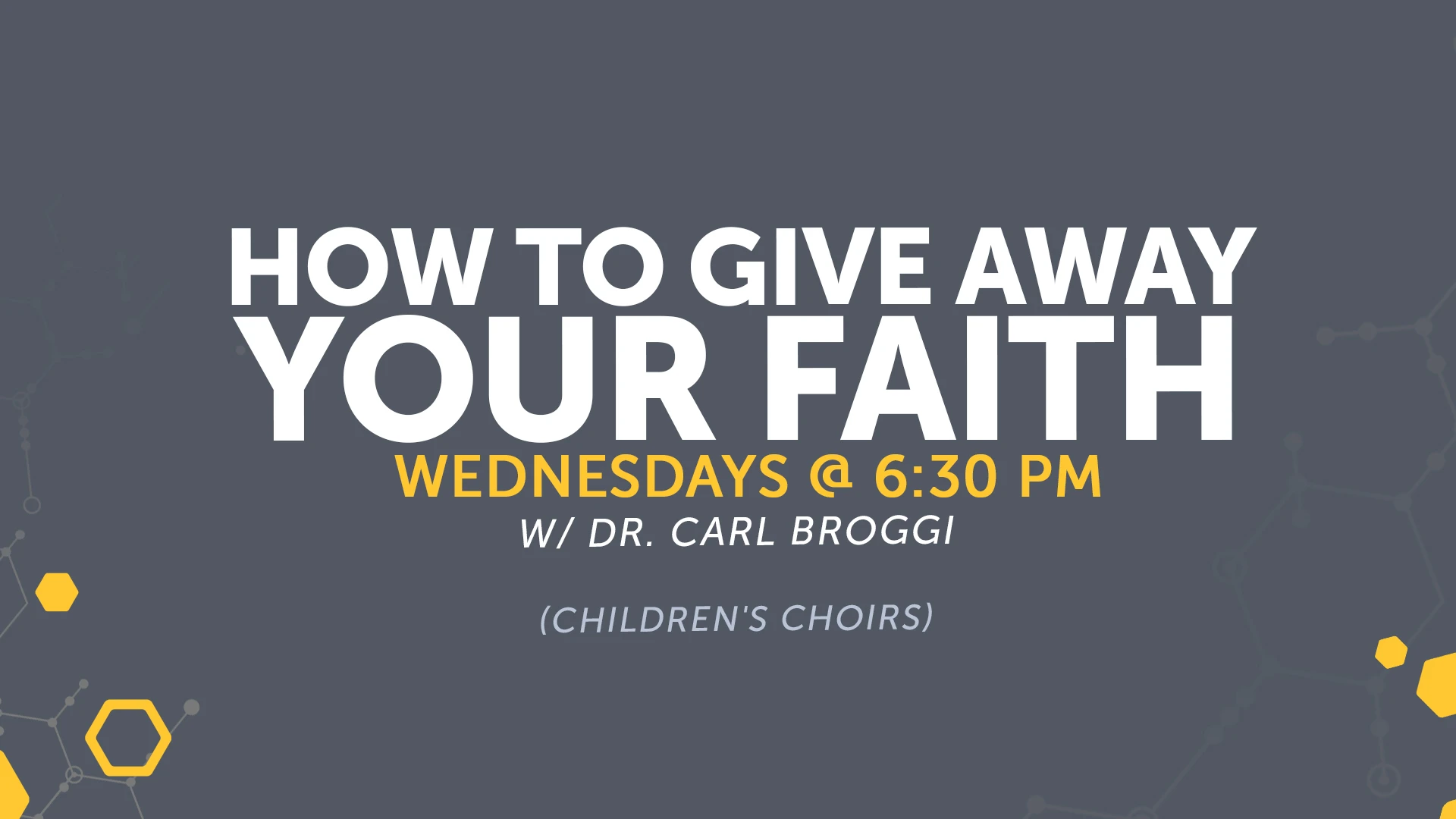 HOW TO GIVE AWAY YOUR FAITH

WEDNESDAYS @ 6:30 PM

W/ DR. CARL BROGGI

(CHILDREN'S CHOIRS)